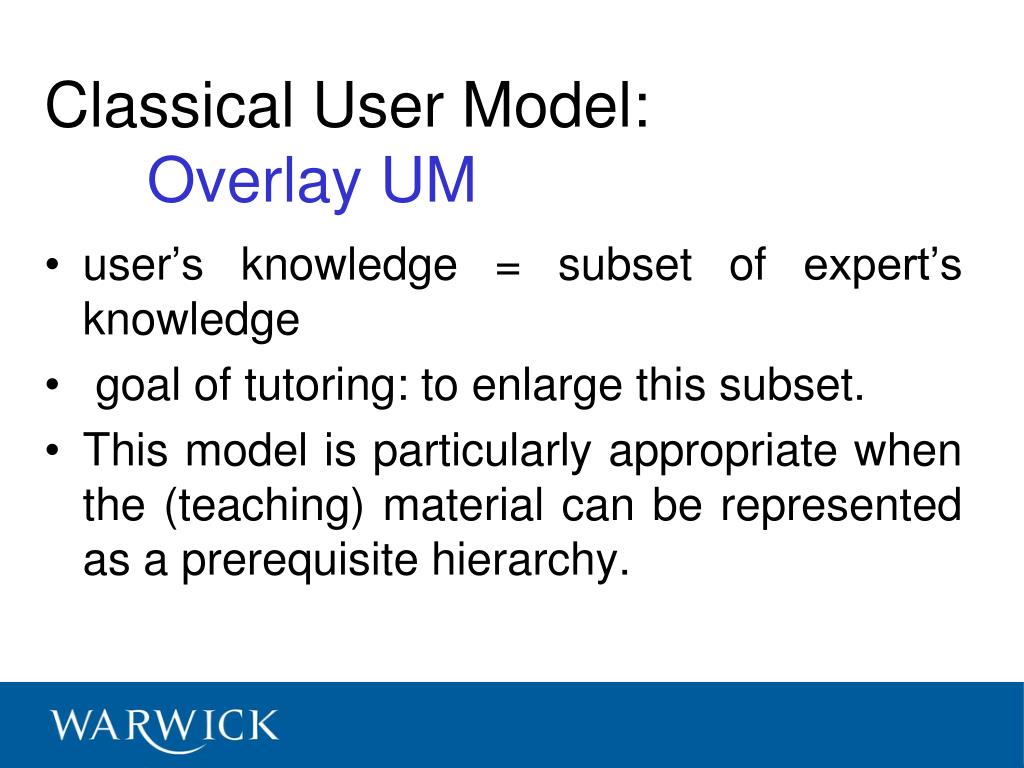 Classical User Model:
Overlay UM

• user's knowledge = subset of expert's knowledge
• goal of tutoring: to enlarge this subset.
• This model is particularly appropriate when the (teaching) material can be represented as a prerequisite hierarchy.

WARWICK